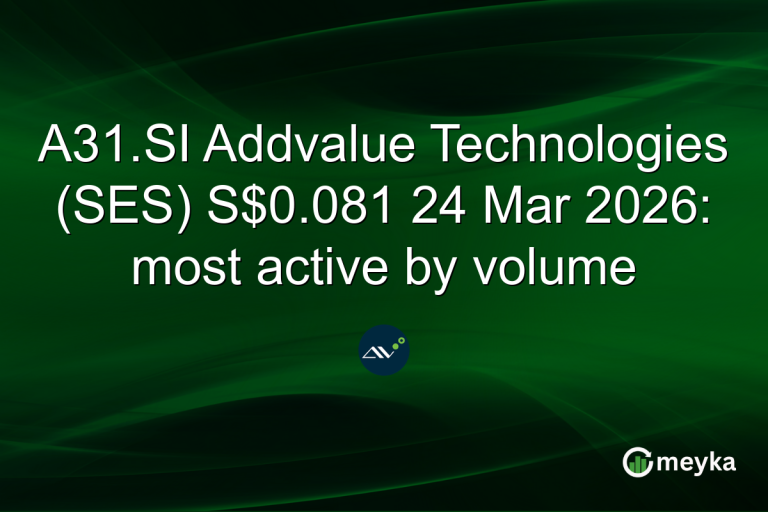 A31.SI Addvalue Technologies (SES) S$0.081 24 Mar 2026: most active by volume

meyka